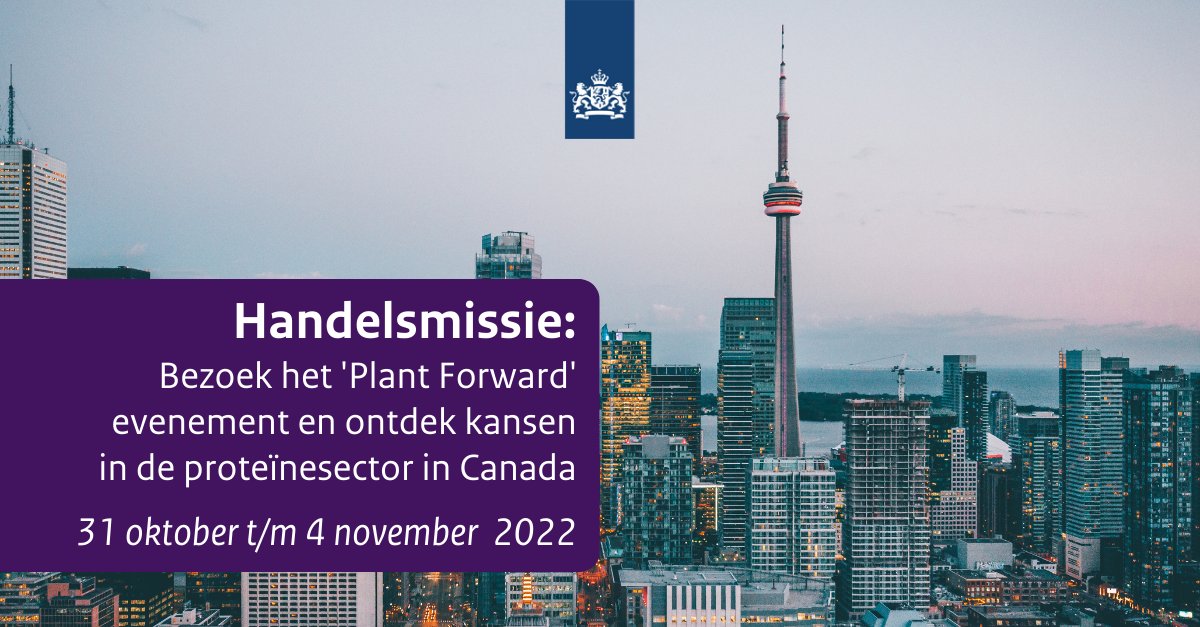 Handelsmissie:
Bezoek het 'Plant Forward' evenement en ontdek kansen in de proteïnesector in Canada

31 oktober t/m 4 november 2022